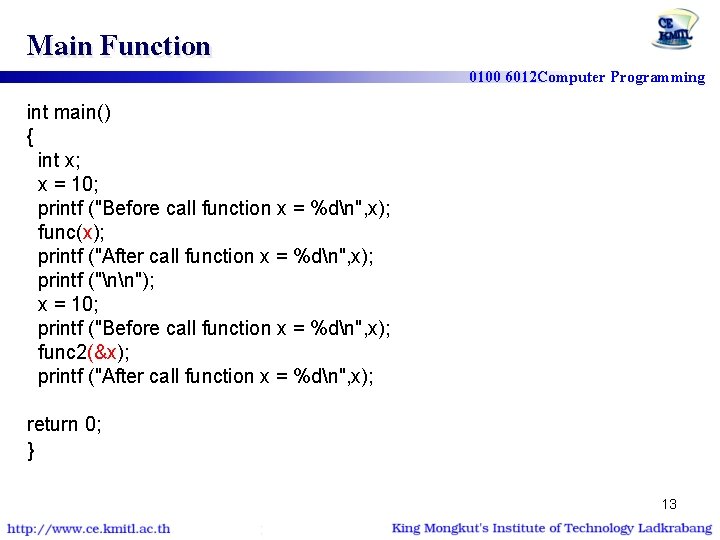 Main Function

CE KMITL

0100 6012Computer Programming

int main()
{
int x;
x = 10;
printf ("Before call function x = %d\n",x);
func(x);
printf ("After call function x = %d\n",x);
printf ("\n\n");
x = 10;
printf ("Before call function x = %d\n",x);
func2(&x);
printf ("After call function x = %d\n",x);

return 0;
}

13

http://www.ce.kmitl.ac.th

King Mongkut's Institute of Technology Ladkrabang